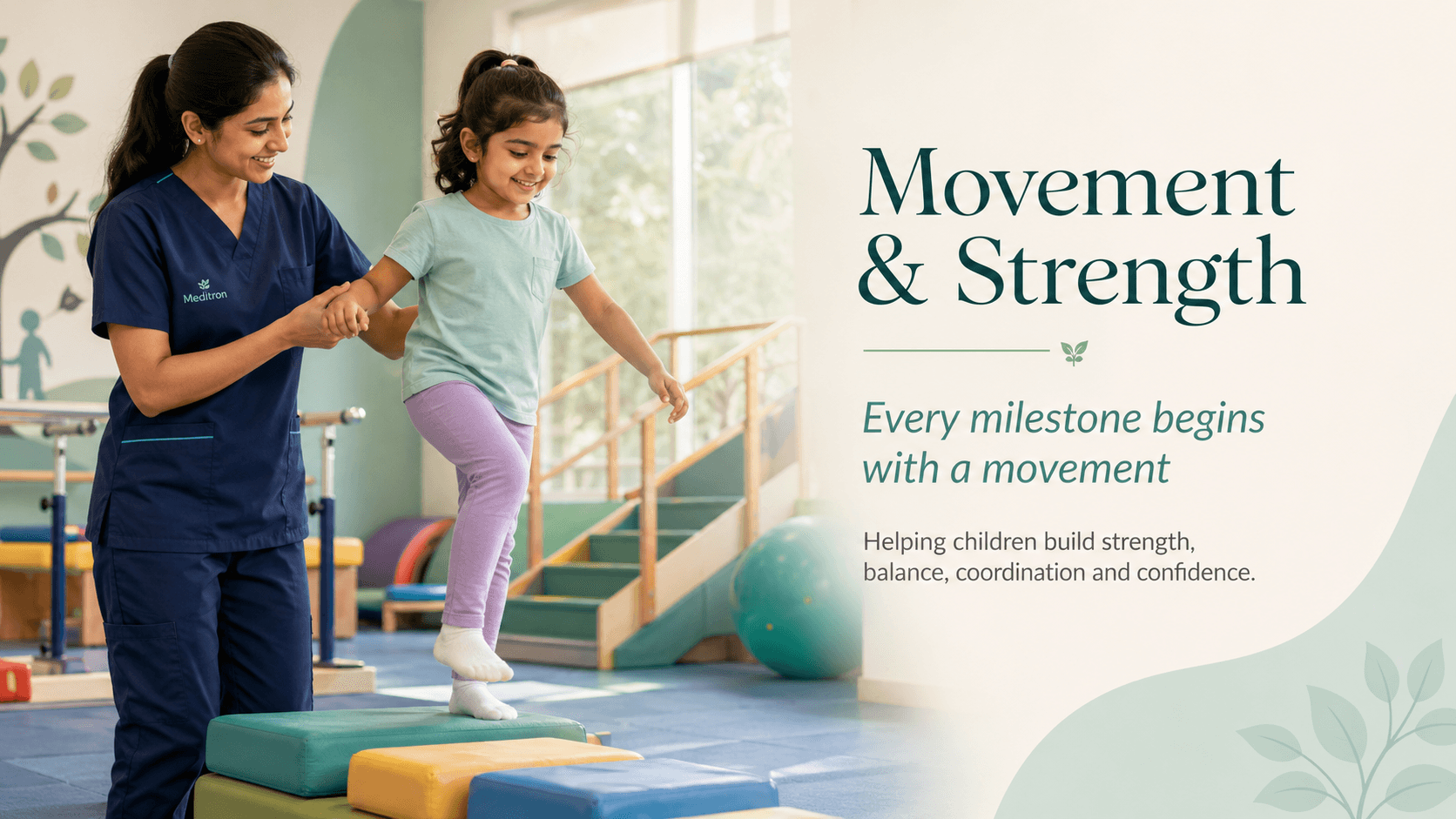 Meditron

Movement & Strength

Every milestone begins with a movement

Helping children build strength, balance, coordination and confidence.